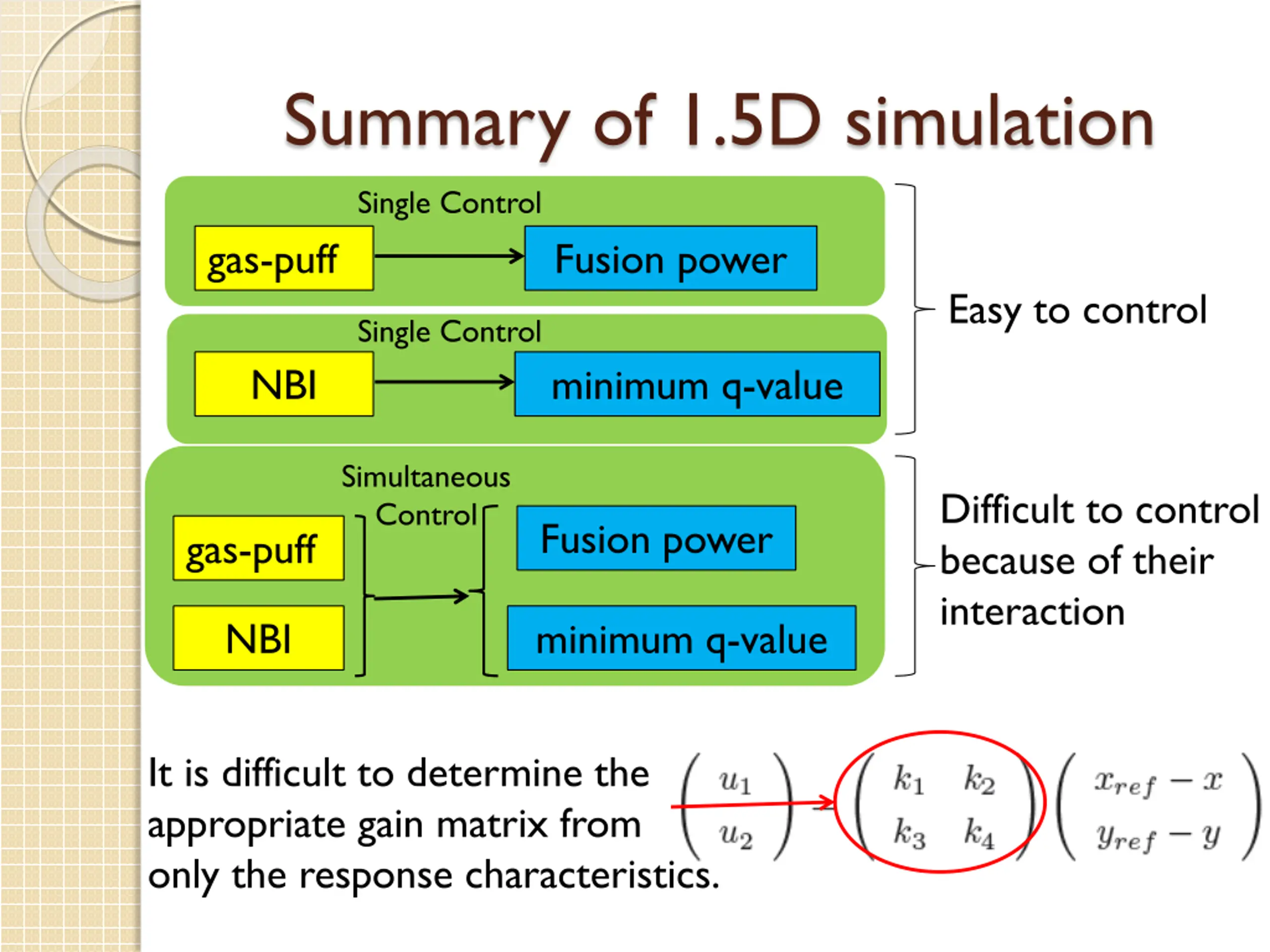 Summary of 1.5D simulation

Single Control

gas-puff

Fusion power

Single Control

NBI

minimum q-value

Easy to control

Simultaneous Control

gas-puff

NBI

Fusion power

minimum q-value

Difficult to control because of their interaction

It is difficult to determine the appropriate gain matrix from only the response characteristics.

$\begin{pmatrix} u_1 \\ u_2 \end{pmatrix} = \begin{pmatrix} k_1 & k_2 \\ k_3 & k_4 \end{pmatrix} \begin{pmatrix} x_{ref} - x \\ y_{ref} - y \end{pmatrix}$